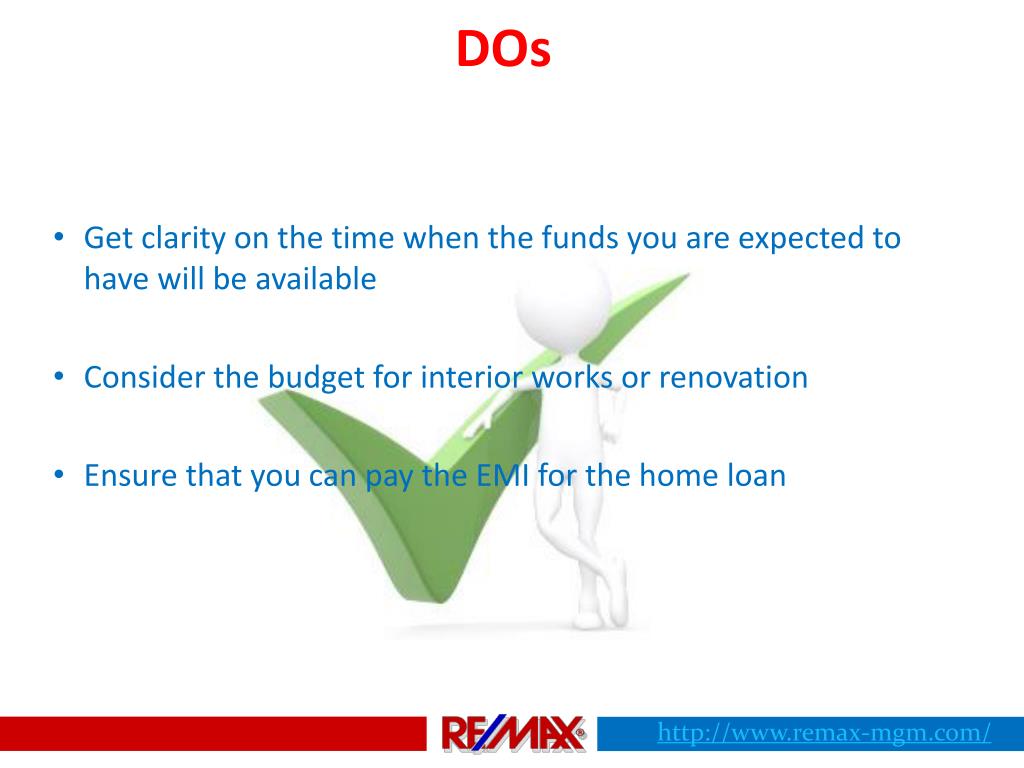 DOs

• Get clarity on the time when the funds you are expected to have will be available

• Consider the budget for interior works or renovation

• Ensure that you can pay the EMI for the home loan

RE/MAX®

http://www.remax-mgm.com/